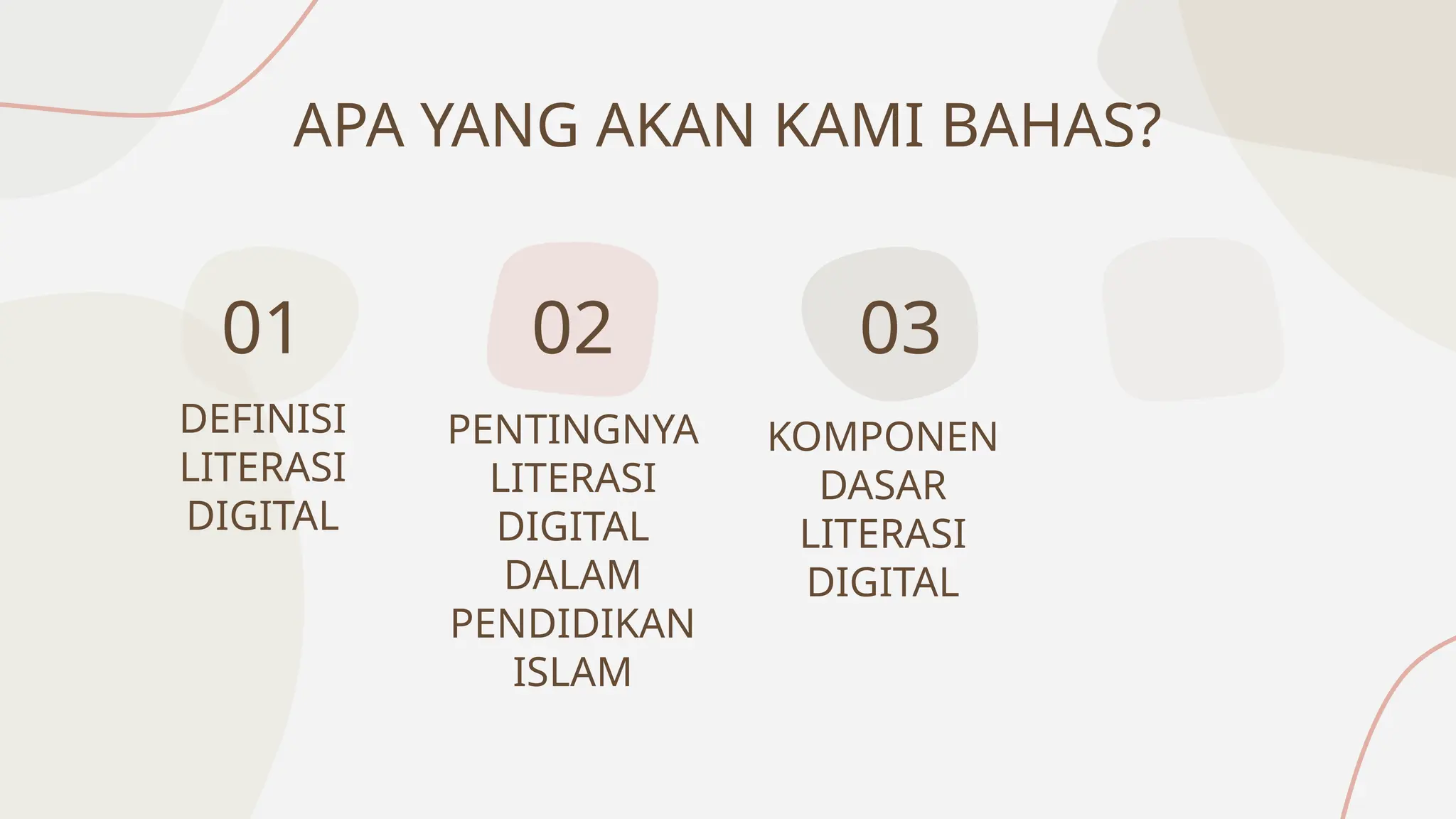 APA YANG AKAN KAMI BAHAS?

01

DEFINISI LITERASI DIGITAL

02

PENTINGNYA LITERASI DIGITAL DALAM PENDIDIKAN ISLAM

03

KOMPONEN DASAR LITERASI DIGITAL